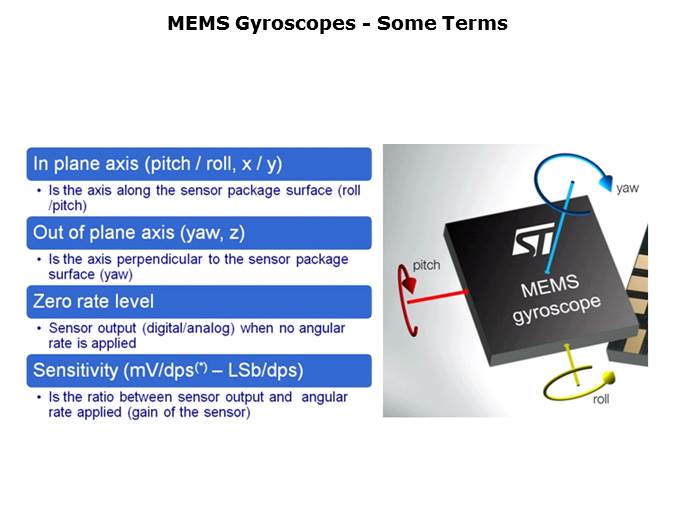 MEMS Gyroscopes - Some Terms

In plane axis (pitch / roll, x / y)

• Is the axis along the sensor package surface (roll /pitch)

Out of plane axis (yaw, z)

• Is the axis perpendicular to the sensor package surface (yaw)

Zero rate level

• Sensor output (digital/analog) when no angular rate is applied

Sensitivity (mV/dps$^{(*)}$ – LSb/dps)

• Is the ratio between sensor output and angular rate applied (gain of the sensor)

yaw

pitch

ST

MEMS gyroscope

roll